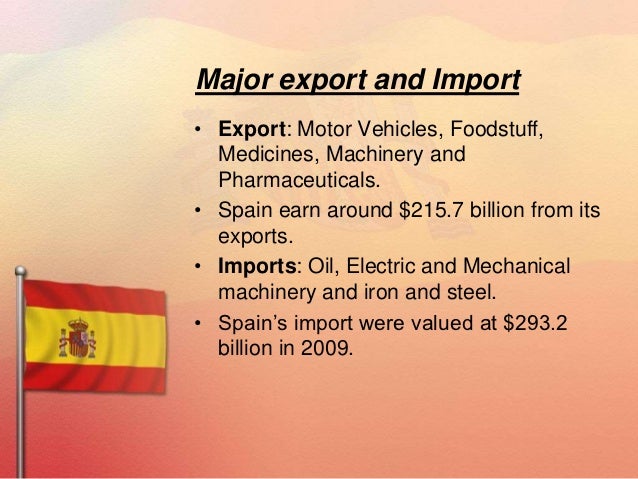 Major export and Import

• Export: Motor Vehicles, Foodstuff, Medicines, Machinery and Pharmaceuticals.

• Spain earn around \$215.7 billion from its exports.

• Imports: Oil, Electric and Mechanical machinery and iron and steel.

• Spain's import were valued at \$293.2 billion in 2009.